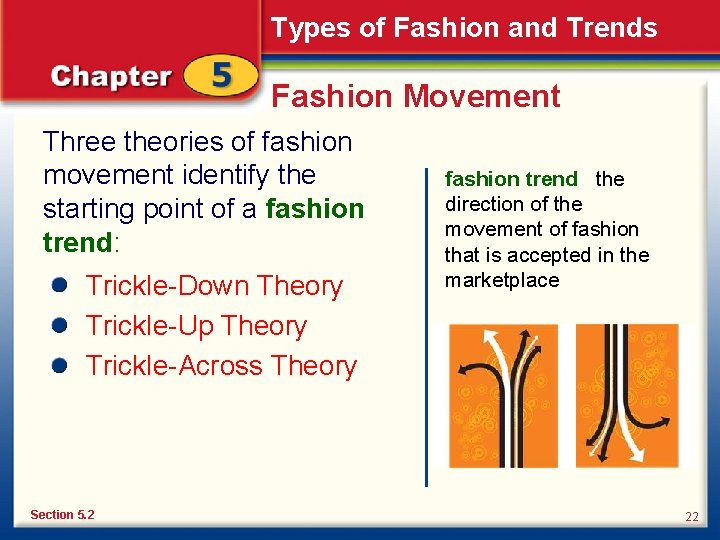 Types of Fashion and Trends

Chapter 5

Fashion Movement

Three theories of fashion movement identify the starting point of a fashion trend:

- Trickle-Down Theory
- Trickle-Up Theory
- Trickle-Across Theory

fashion trend the direction of the movement of fashion that is accepted in the marketplace

Section 5.2

22